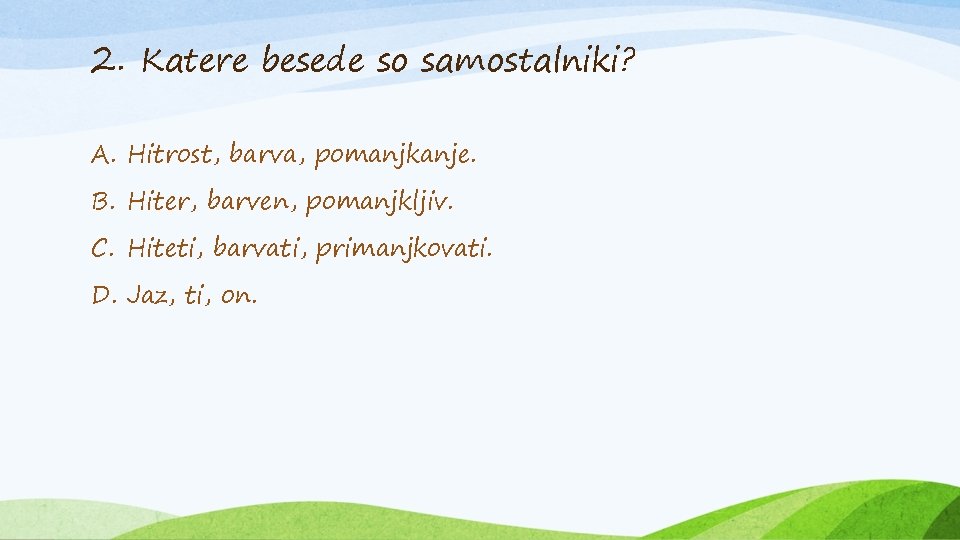 2. Katere besede so samostalniki?

A. Hitrost, barva, pomanjkanje.

B. Hiter, barven, pomanjkljiv.

C. Hiteti, barvati, primanjkovati.

D. Jaz, ti, on.